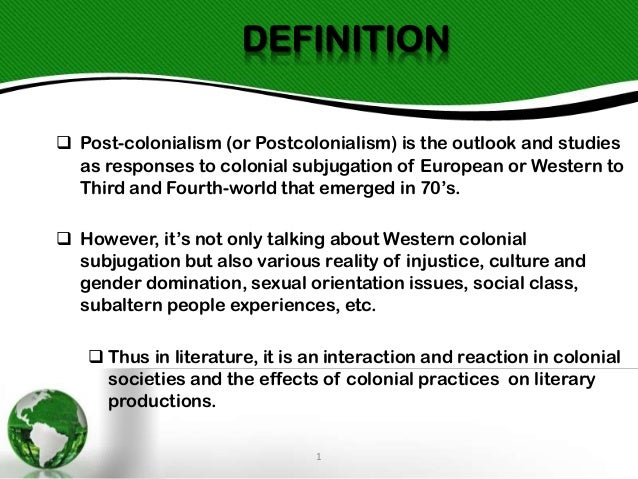 DEFINITION

❑ Post-colonialism (or Postcolonialism) is the outlook and studies as responses to colonial subjugation of European or Western to Third and Fourth-world that emerged in 70's.

❑ However, it's not only talking about Western colonial subjugation but also various reality of injustice, culture and gender domination, sexual orientation issues, social class, subaltern people experiences, etc.

❑ Thus in literature, it is an interaction and reaction in colonial societies and the effects of colonial practices on literary productions.

1